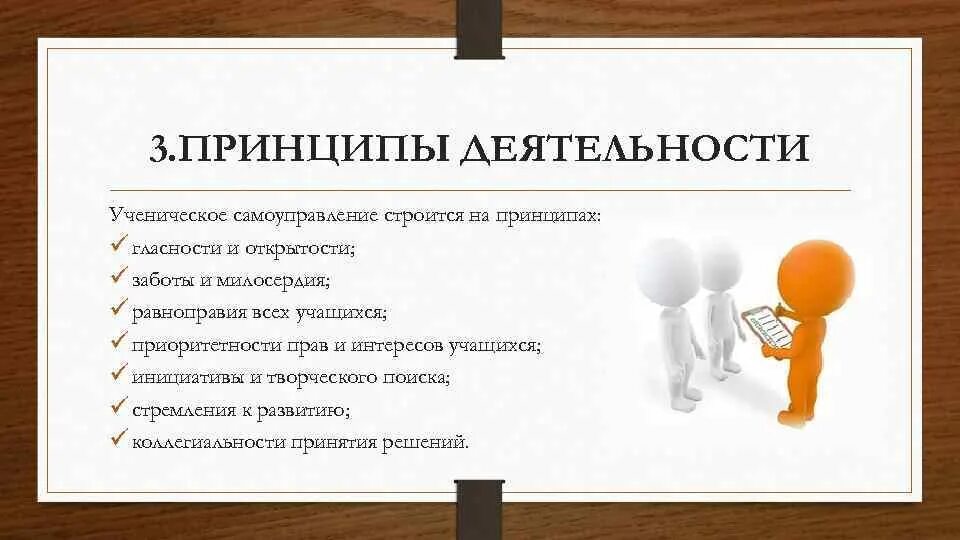 3.ПРИНЦИПЫ ДЕЯТЕЛЬНОСТИ

Ученическое самоуправление строится на принципах:
✓ гласности и открытости;
✓ заботы и милосердия;
✓ равноправия всех учащихся;
✓ приоритетности прав и интересов учащихся;
✓ инициативы и творческого поиска;
✓ стремления к развитию;
✓ коллегиальности принятия решений.